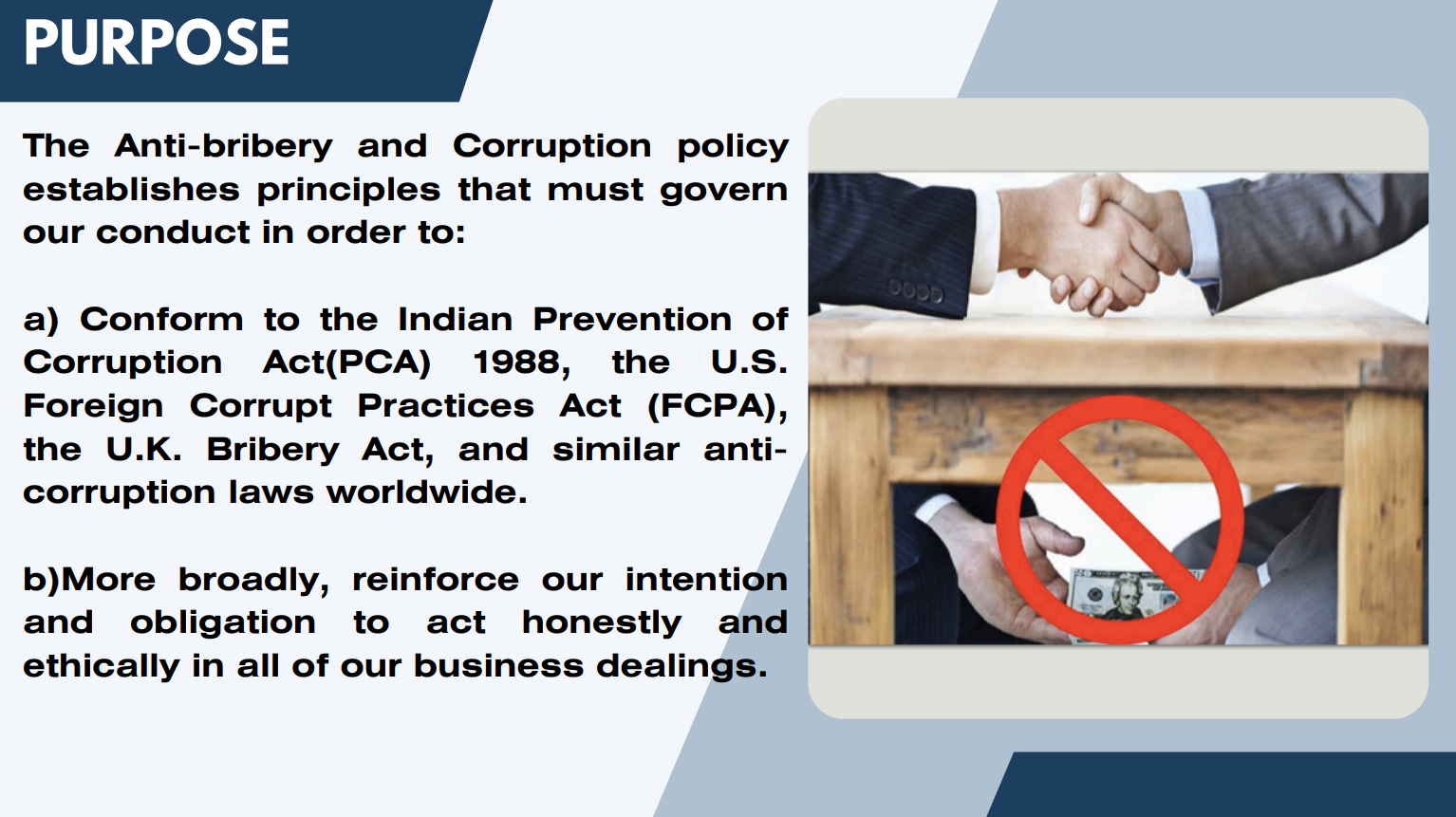 PURPOSE

The Anti-bribery and Corruption policy establishes principles that must govern our conduct in order to:

a) Conform to the Indian Prevention of Corruption Act(PCA) 1988, the U.S. Foreign Corrupt Practices Act (FCPA), the U.K. Bribery Act, and similar anti-corruption laws worldwide.

b)More broadly, reinforce our intention and obligation to act honestly and ethically in all of our business dealings.